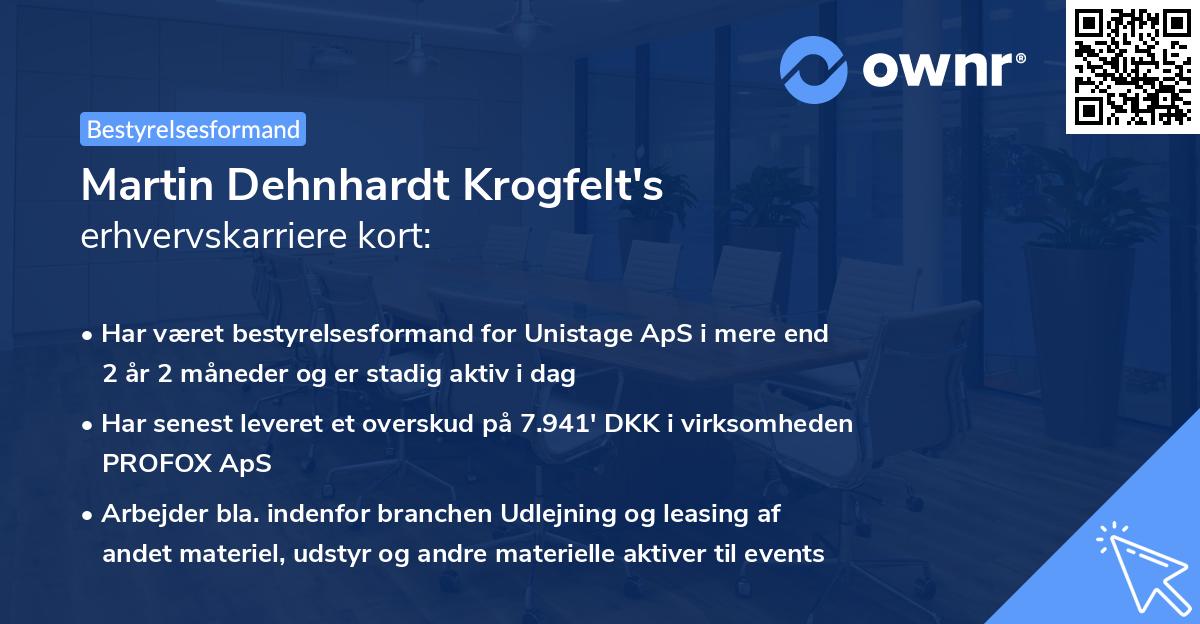 ownr®

Bestyrelsesformand

Martin Dehnhardt Krogfelt's erhvervskarriere kort:

• Har været bestyrelsesformand for Unistage ApS i mere end 2 år 2 måneder og er stadig aktiv i dag

• Har senest leveret et overskud på 7.941' DKK i virksomheden PROFOX ApS

• Arbejder bla. indenfor branchen Udlejning og leasing af andet materiel, udstyr og andre materielle aktiver til events